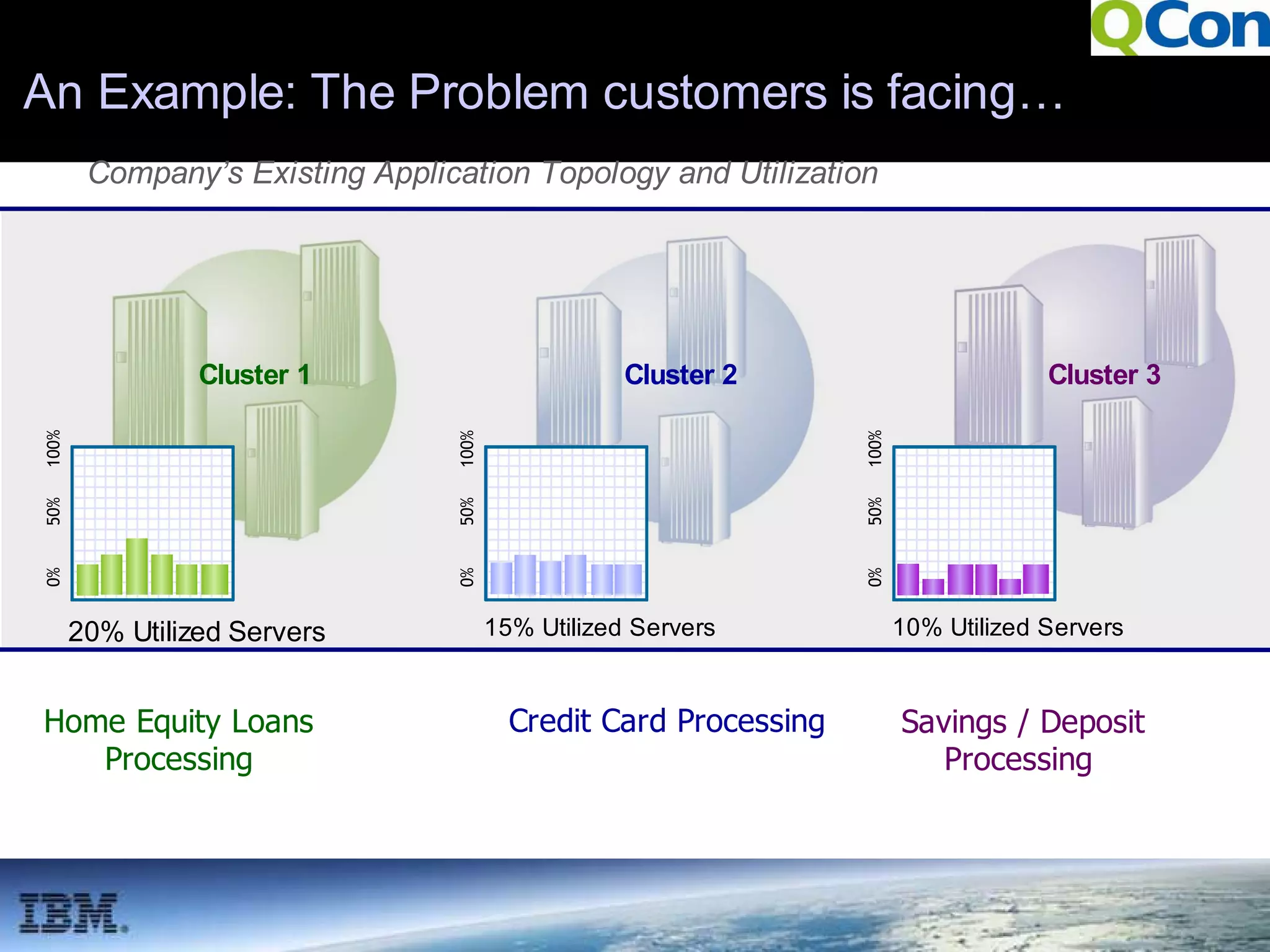 QCon

An Example: The Problem customers is facing…

Company's Existing Application Topology and Utilization

Cluster 1

100%
50%
0%

20% Utilized Servers

Cluster 2

100%
50%
0%

15% Utilized Servers

Cluster 3

100%
50%
0%

10% Utilized Servers

Home Equity Loans Processing

Credit Card Processing

Savings / Deposit Processing

IBM.